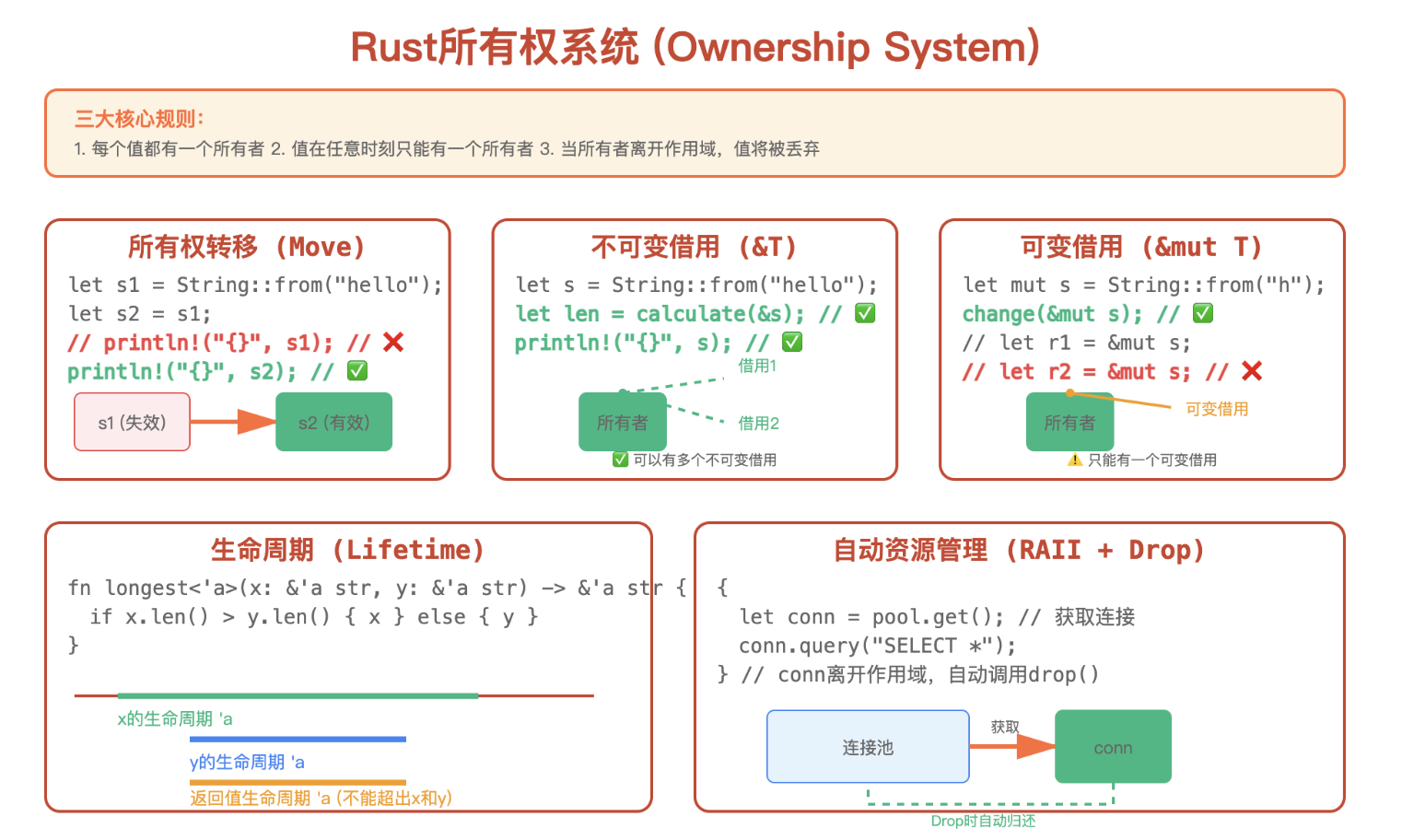 Rust所有权系统 (Ownership System)

三大核心规则：
1. 每个值都有一个所有者 2. 值在任意时刻只能有一个所有者 3. 当所有者离开作用域，值将被丢弃

所有权转移 (Move)
let s1 = String::from("hello");
let s2 = s1;
// println!("{}", s1); // ❌
println!("{}", s2); // ✅

s1 (失效)
s2 (有效)

不可变借用 (&T)
let s = String::from("hello");
let len = calculate(&s); // ✅
println!("{}", s); // ✅

借用1
所有者
借用2
✅ 可以有多个不可变借用

可变借用 (&mut T)
let mut s = String::from("h");
change(&mut s); // ✅
// let r1 = &mut s;
// let r2 = &mut s; // ❌

所有者
可变借用
⚠️ 只能有一个可变借用

生命周期 (Lifetime)
fn longest<'a>(x: &'a str, y: &'a str) -> &'a str {
  if x.len() > y.len() { x } else { y }
}

x的生命周期 'a
y的生命周期 'a
返回值生命周期 'a (不能超出x和y)

自动资源管理 (RAII + Drop)
{
  let conn = pool.get(); // 获取连接
  conn.query("SELECT *");
} // conn离开作用域，自动调用drop()

连接池
获取
conn
Drop时自动归还